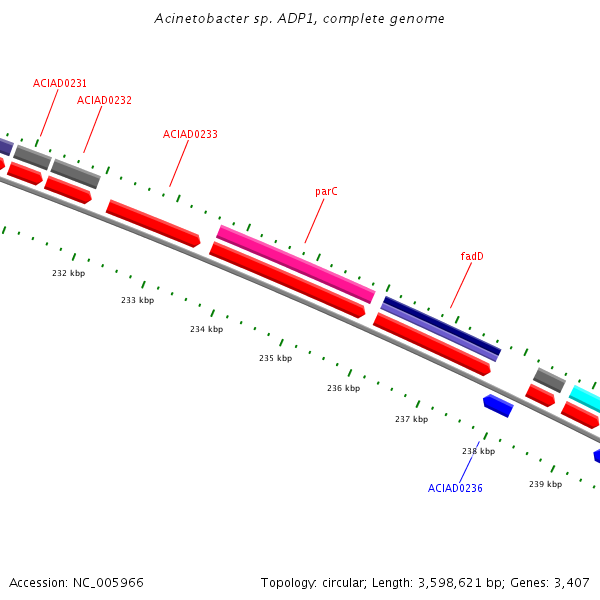 Acinetobacter sp. ADP1, complete genome

ACIAD0231
ACIAD0232
ACIAD0233
parC
fadD

232 kbp
233 kbp
234 kbp
235 kbp
236 kbp
237 kbp
238 kbp
239 kbp

ACIAD0236

Accession: NC_005966

Topology: circular; Length: 3,598,621 bp; Genes: 3,407